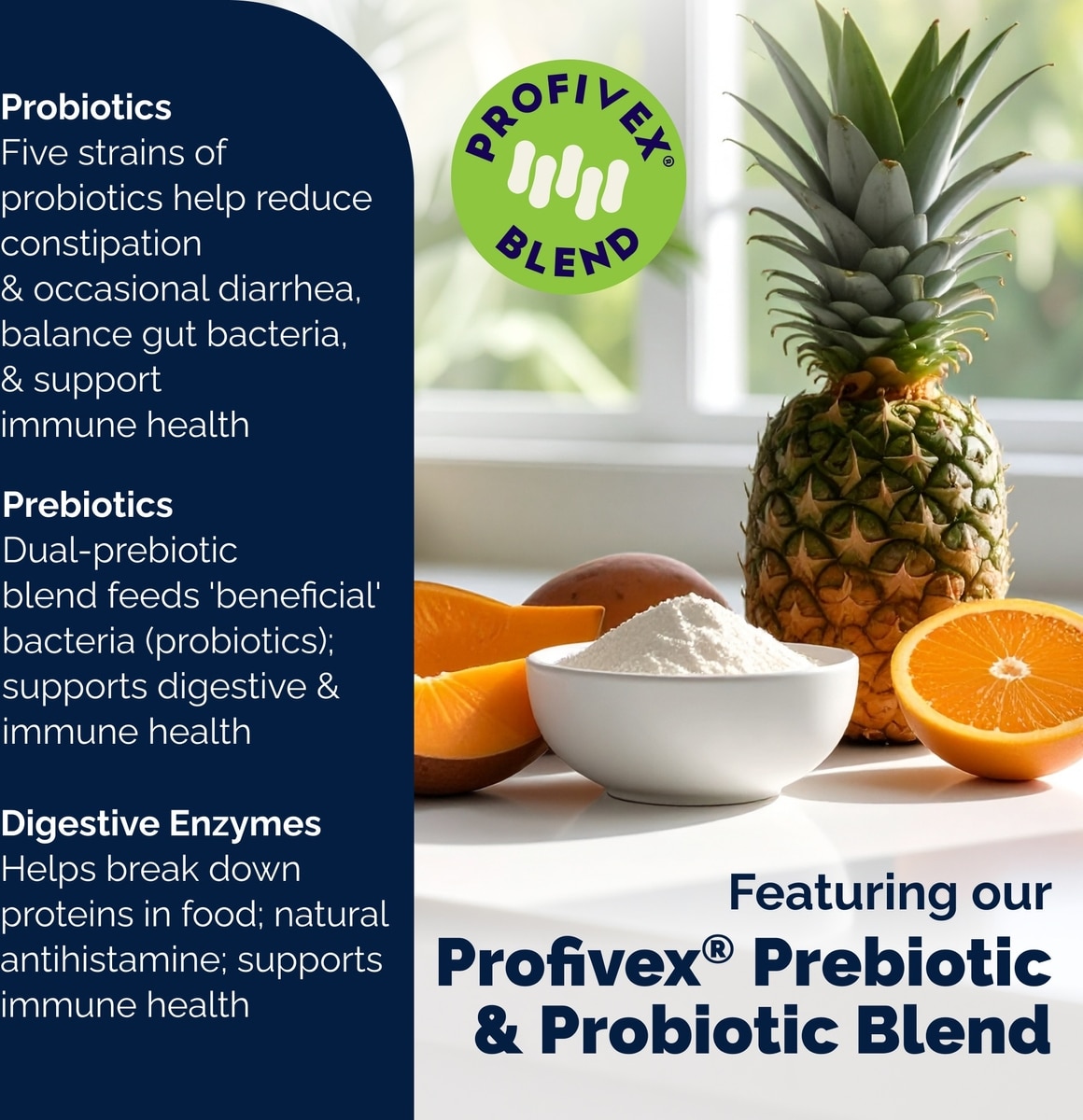 Probiotics
Five strains of probiotics help reduce constipation & occasional diarrhea, balance gut bacteria, & support immune health

Prebiotics
Dual-prebiotic blend feeds 'beneficial' bacteria (probiotics); supports digestive & immune health

Digestive Enzymes
Helps break down proteins in food; natural antihistamine; supports immune health

PROFIVEX®
BLEND

Featuring our
Profivex® Prebiotic & Probiotic Blend